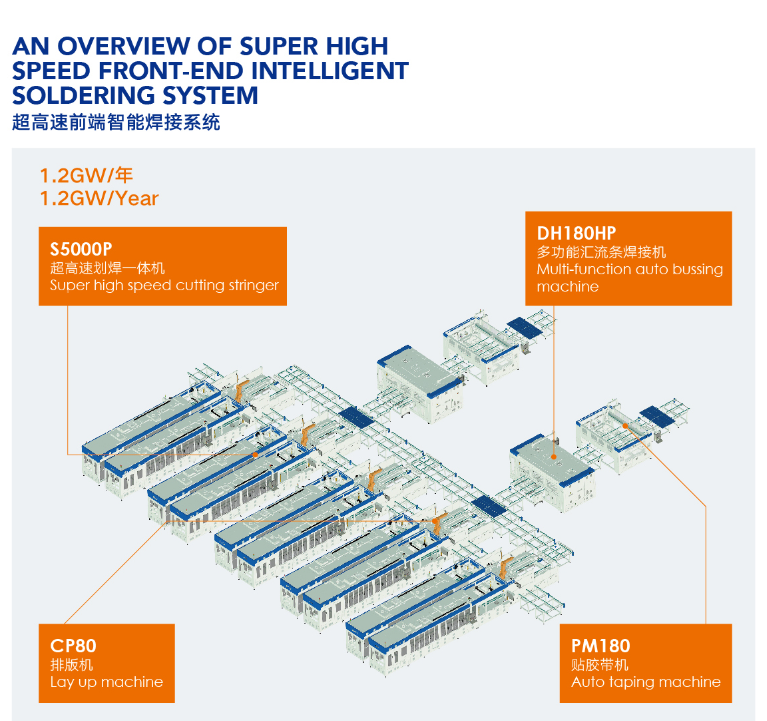 AN OVERVIEW OF SUPER HIGH SPEED FRONT-END INTELLIGENT SOLDERING SYSTEM
超高速前端智能焊接系统

1.2GW/年
1.2GW/Year

S5000P
超高速划焊一体机
Super high speed cutting stringer

DH180HP
多功能汇流条焊接机
Multi-function auto bussing machine

CP80
排版机
Lay up machine

PM180
贴胶带机
Auto taping machine